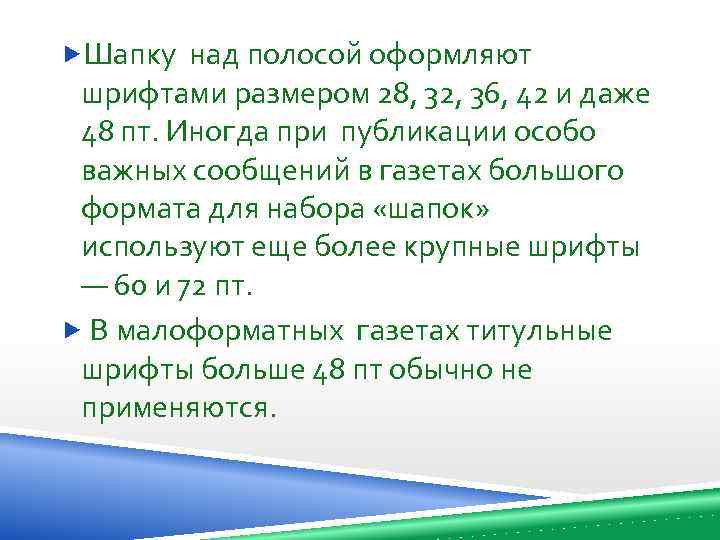 Шапку над полосой оформляют шрифтами размером 28, 32, 36, 42 и даже 48 пт. Иногда при публикации особо важных сообщений в газетах большого формата для набора «шапок» используют еще более крупные шрифты — 60 и 72 пт.

В малоформатных газетах титульные шрифты больше 48 пт обычно не применяются.